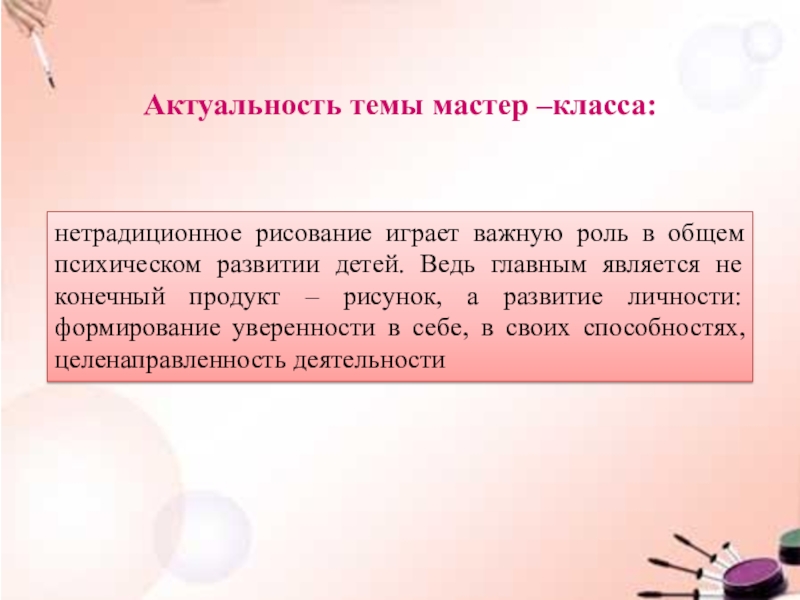 Актуальность темы мастер –класса:

нетрадиционное рисование играет важную роль в общем психическом развитии детей. Ведь главным является не конечный продукт – рисунок, а развитие личности: формирование уверенности в себе, в своих способностях, целенаправленность деятельности